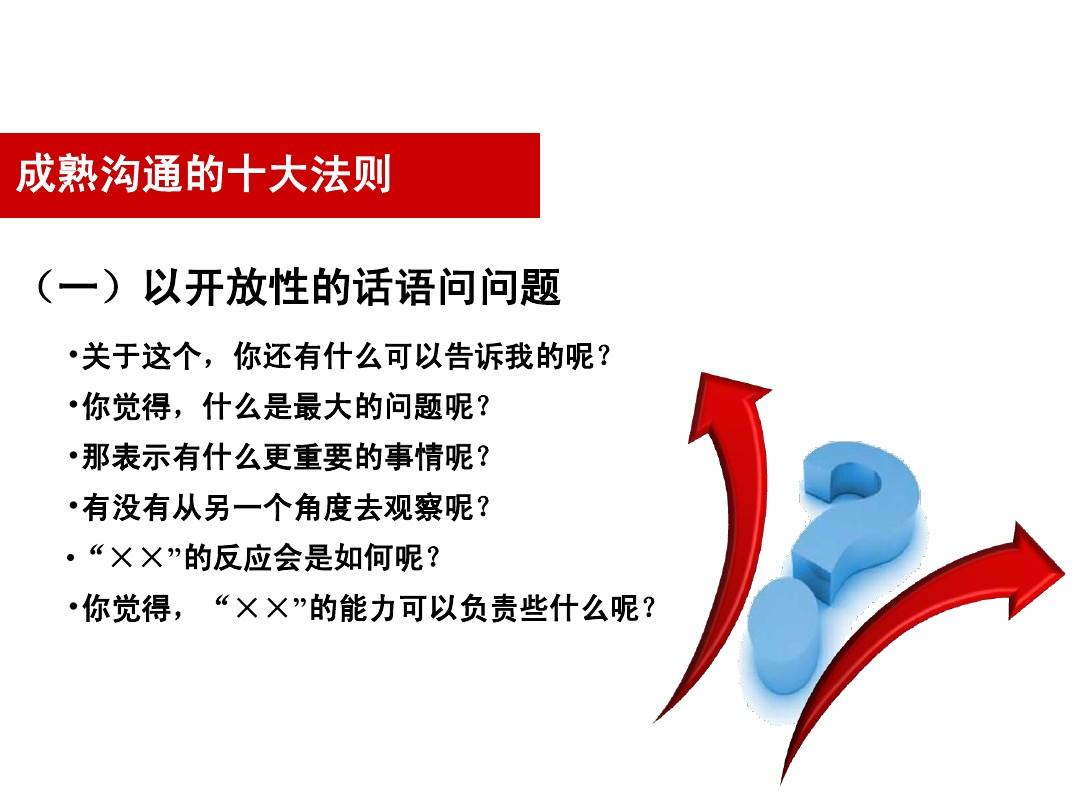 成熟沟通的十大法则

（一）以开放性的话语问问题

•关于这个，你还有什么可以告诉我的呢？
•你觉得，什么是最大的问题呢？
•那表示有什么更重要的事情呢？
•有没有从另一个角度去观察呢？
•“××”的反应会是如何呢？
•你觉得，“××”的能力可以负责些什么呢？